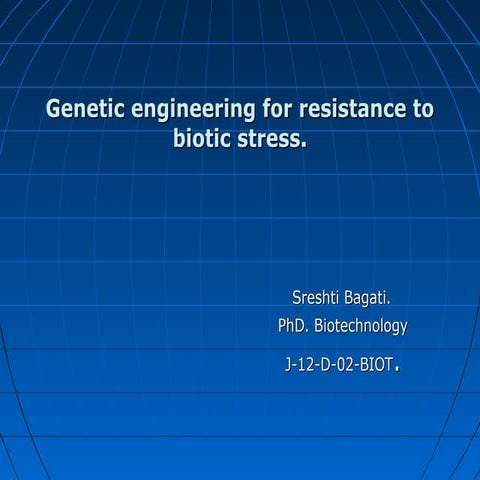 Genetic engineering for resistance to biotic stress.

Sreshti Bagati.

PhD. Biotechnology

J-12-D-02-BIOT.